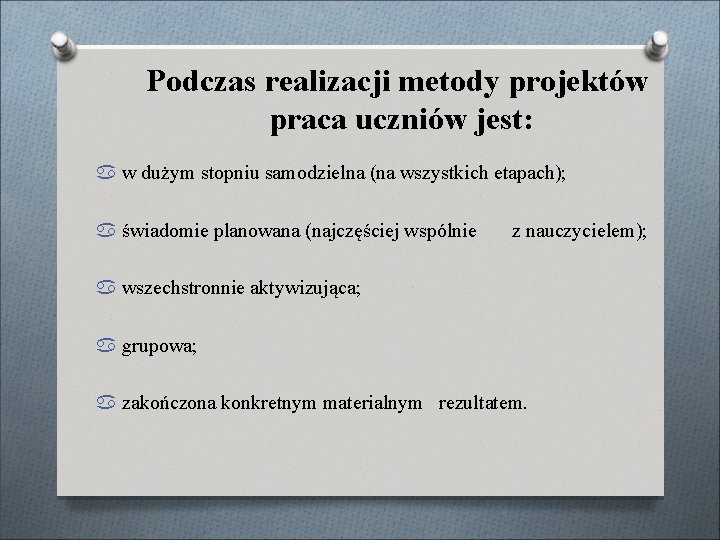 Podczas realizacji metody projektów praca uczniów jest:

w dużym stopniu samodzielna (na wszystkich etapach);

świadomie planowana (najczęściej wspólnie z nauczycielem);

wszechstronnie aktywizująca;

grupowa;

zakończona konkretnym materialnym rezultatem.